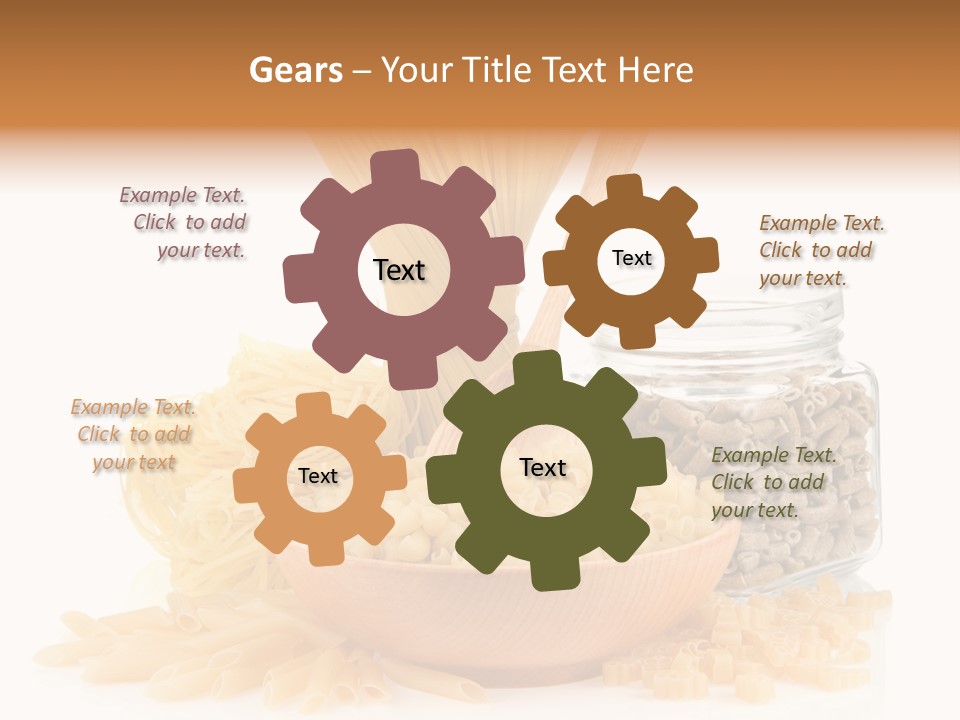 Gears – Your Title Text Here

Example Text. Click to add your text.

Text

Text

Example Text. Click to add your text.

Example Text. Click to add your text

Text

Text

Example Text. Click to add your text.